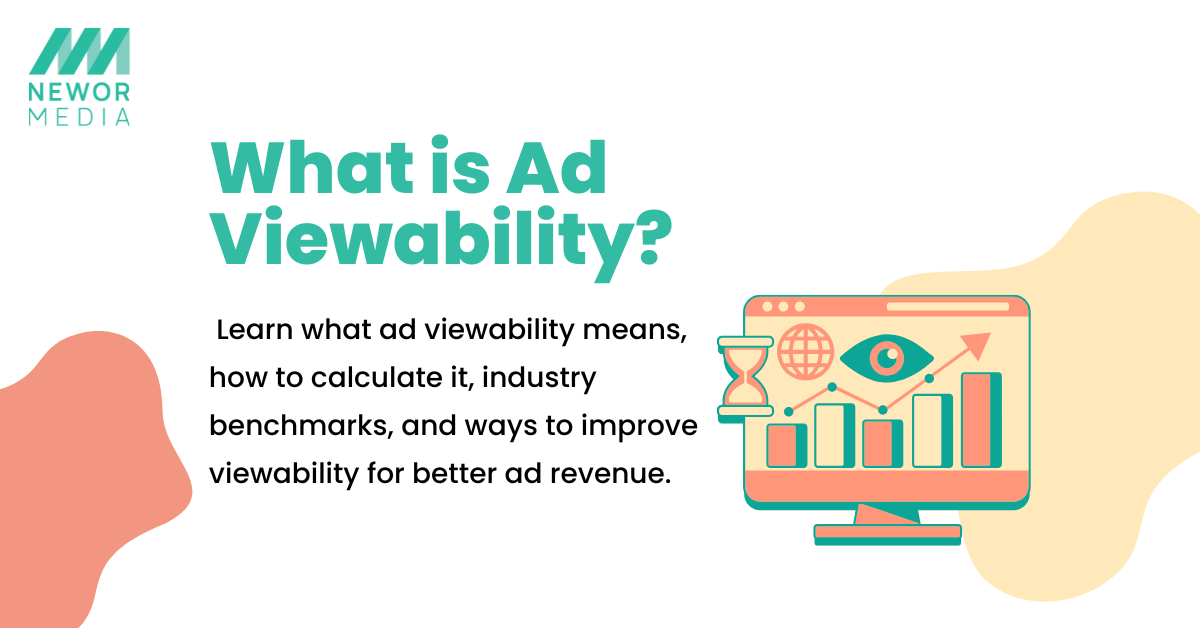 NEWOR MEDIA

What is Ad Viewability?

Learn what ad viewability means, how to calculate it, industry benchmarks, and ways to improve viewability for better ad revenue.